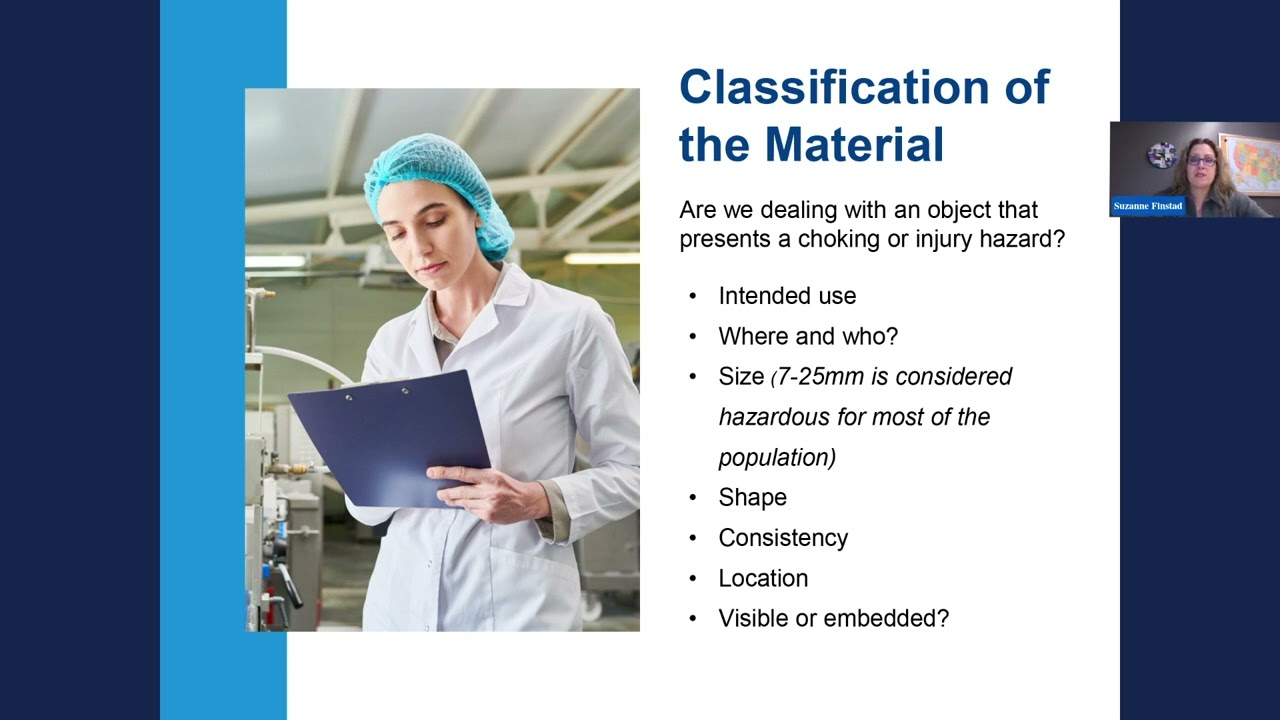 Classification of the Material

Are we dealing with an object that presents a choking or injury hazard?

• Intended use
• Where and who?
• Size (7-25mm is considered hazardous for most of the population)
• Shape
• Consistency
• Location
• Visible or embedded?

Suzanne Finstad